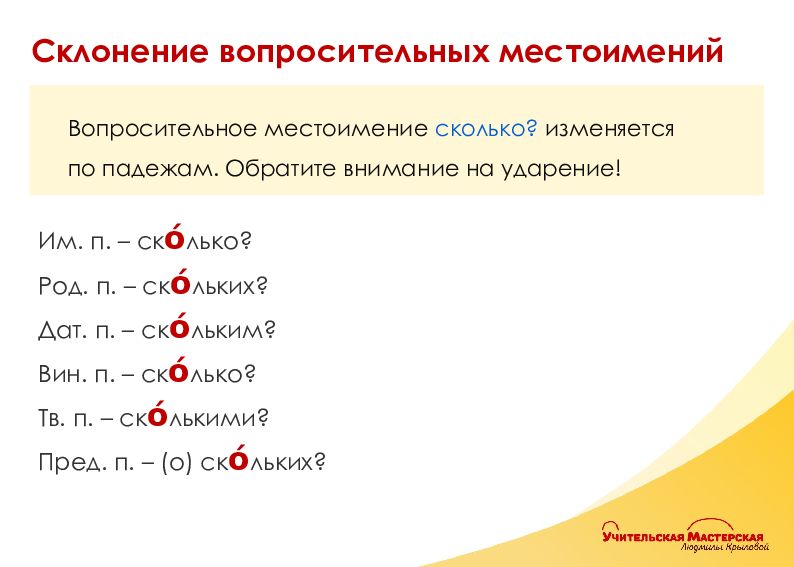 Склонение вопросительных местоимений

Вопросительное местоимение сколько? изменяется по падежам. Обратите внимание на ударение!

Им. п. – ско́лько?
Род. п. – ско́льких?
Дат. п. – ско́льким?
Вин. п. – ско́лько?
Тв. п. – ско́лькими?
Пред. п. – (о) ско́льких?

Учительская Мастерская
Людмилы Крыловой